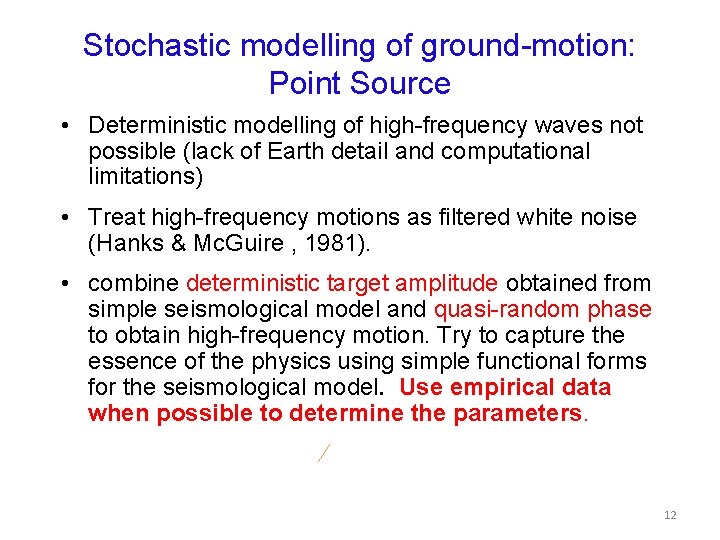 Stochastic modelling of ground-motion: Point Source

• Deterministic modelling of high-frequency waves not possible (lack of Earth detail and computational limitations)

• Treat high-frequency motions as filtered white noise (Hanks & McGuire , 1981).

• combine deterministic target amplitude obtained from simple seismological model and quasi-random phase to obtain high-frequency motion. Try to capture the essence of the physics using simple functional forms for the seismological model. Use empirical data when possible to determine the parameters.

12